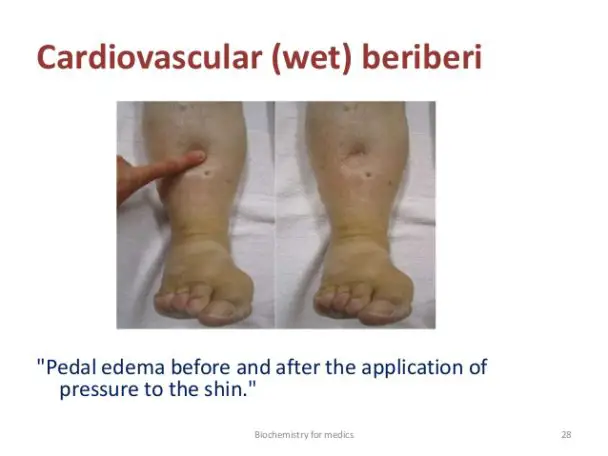 Cardiovascular (wet) beriberi

"Pedal edema before and after the application of pressure to the shin."

Biochemistry for medics

28